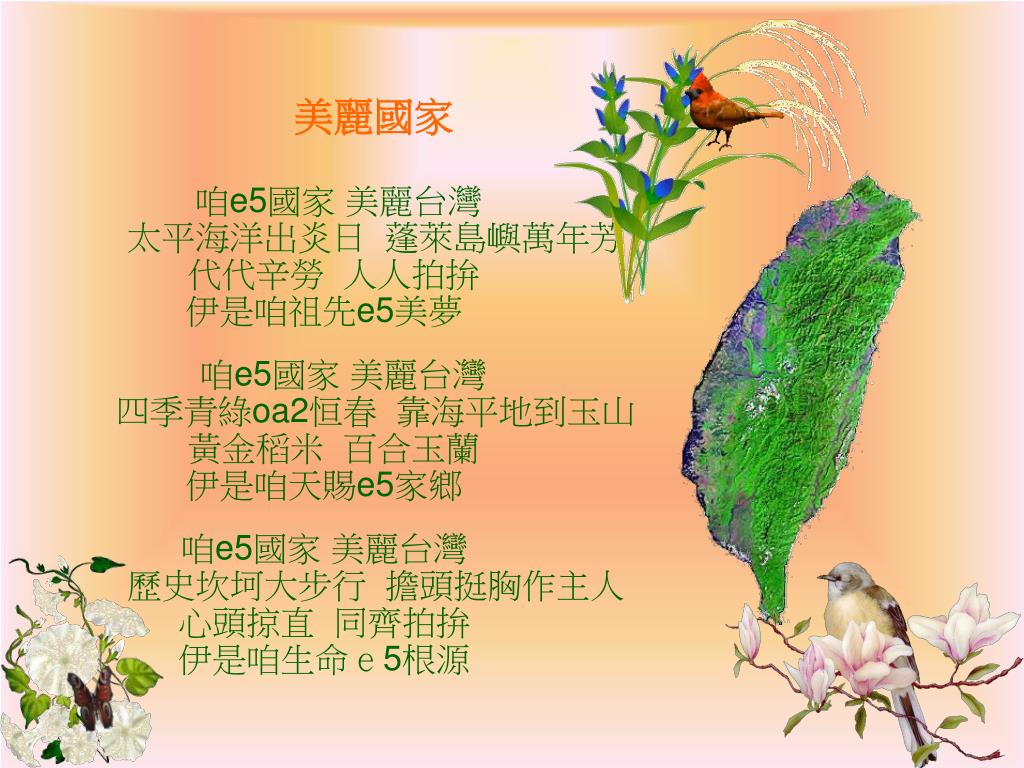 美麗國家

咱e5國家 美麗台灣
太平海洋出炎日 蓬萊島嶼萬年芳
代代辛勞 人人拍拚
伊是咱祖先e5美夢

咱e5國家 美麗台灣
四季青綠oa2恒春 靠海平地到玉山
黃金稻米 百合玉蘭
伊是咱天賜e5家鄉

咱e5國家 美麗台灣
歷史坎坷大步行 擔頭挺胸作主人
心頭掠直 同齊拍拚
伊是咱生命 e 5根源